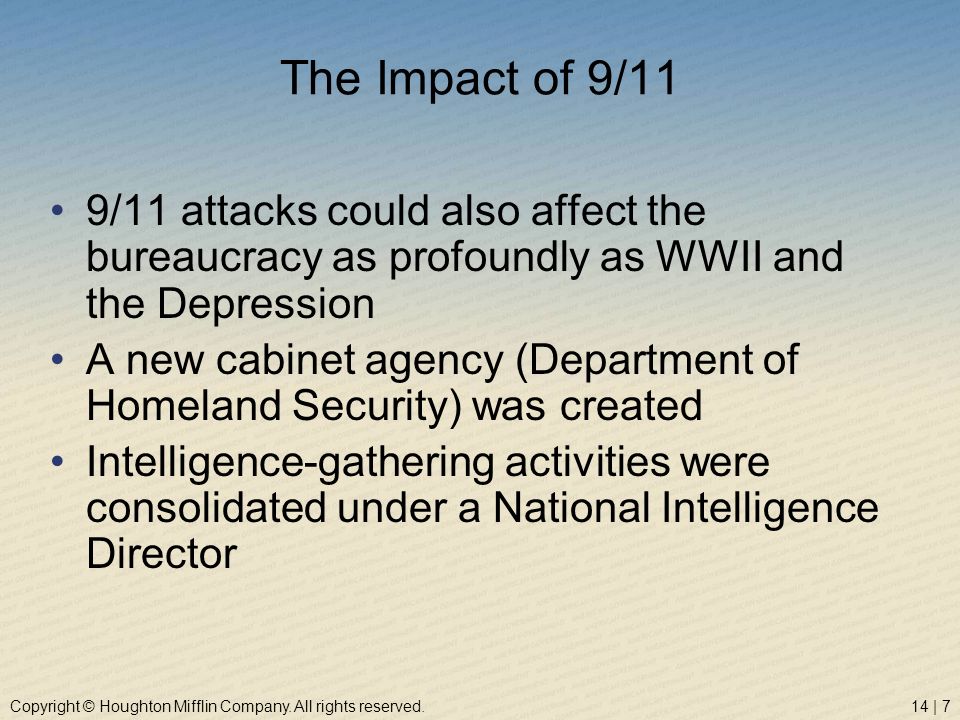 The Impact of 9/11

• 9/11 attacks could also affect the bureaucracy as profoundly as WWII and the Depression
• A new cabinet agency (Department of Homeland Security) was created
• Intelligence-gathering activities were consolidated under a National Intelligence Director

Copyright © Houghton Mifflin Company. All rights reserved.

14 | 7